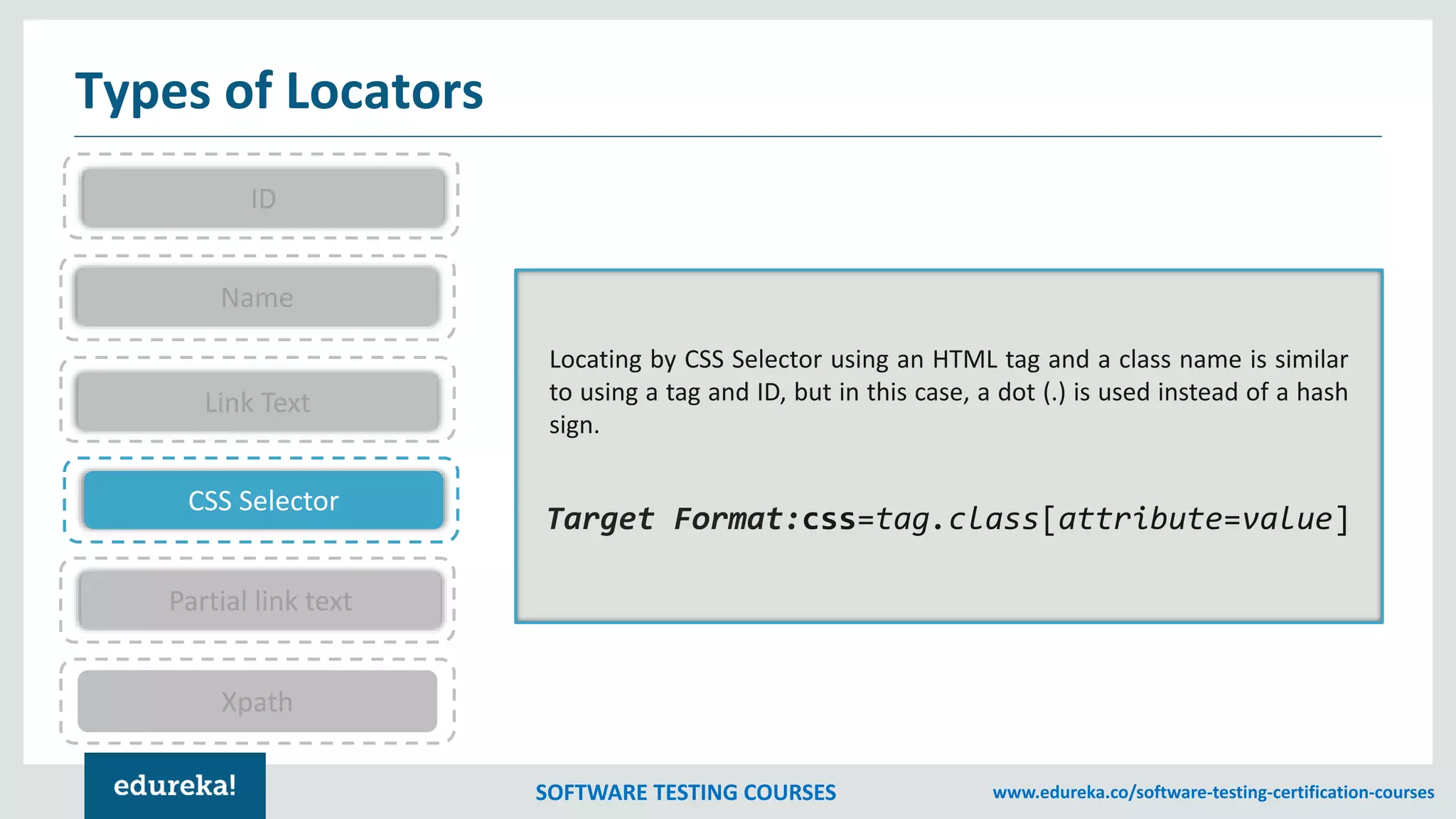 Types of Locators

ID

Name

Link Text

CSS Selector

Partial link text

Xpath

Locating by CSS Selector using an HTML tag and a class name is similar to using a tag and ID, but in this case, a dot (.) is used instead of a hash sign.

Target Format:css=tag.class[attribute=value]

edureka!

SOFTWARE TESTING COURSES

www.edureka.co/software-testing-certification-courses